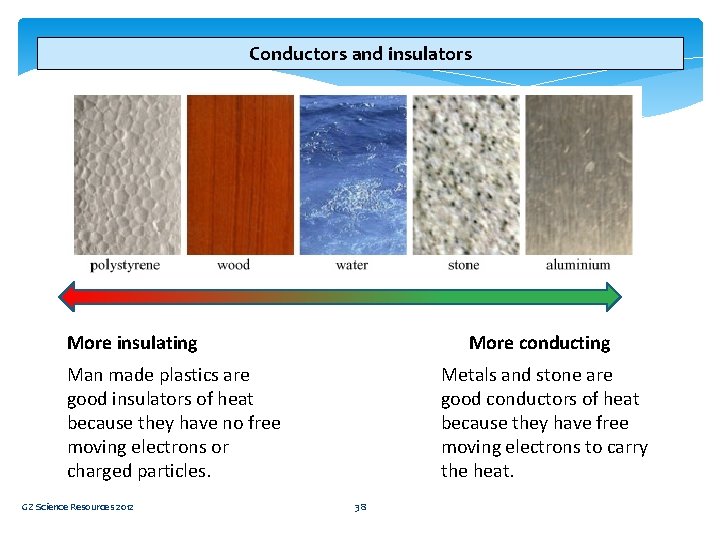 Conductors and insulators

polystyrene wood water stone aluminium

More insulating

Man made plastics are good insulators of heat because they have no free moving electrons or charged particles.

More conducting

Metals and stone are good conductors of heat because they have free moving electrons to carry the heat.

GZ Science Resources 2012

38